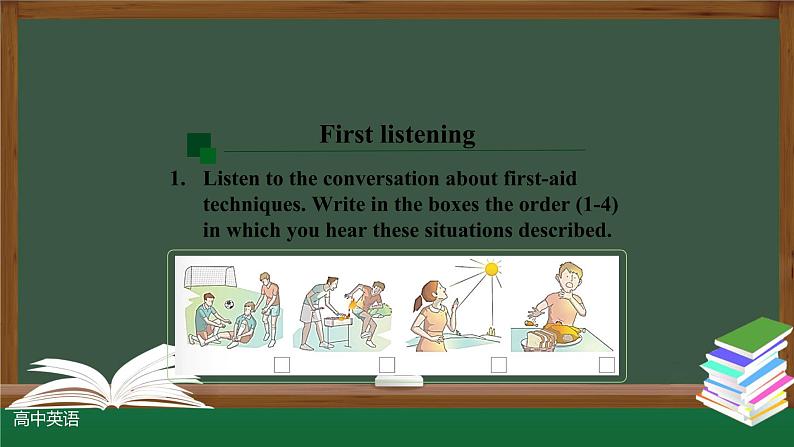 First listening

1. Listen to the conversation about first-aid techniques. Write in the boxes the order (1-4) in which you hear these situations described.

高中英语